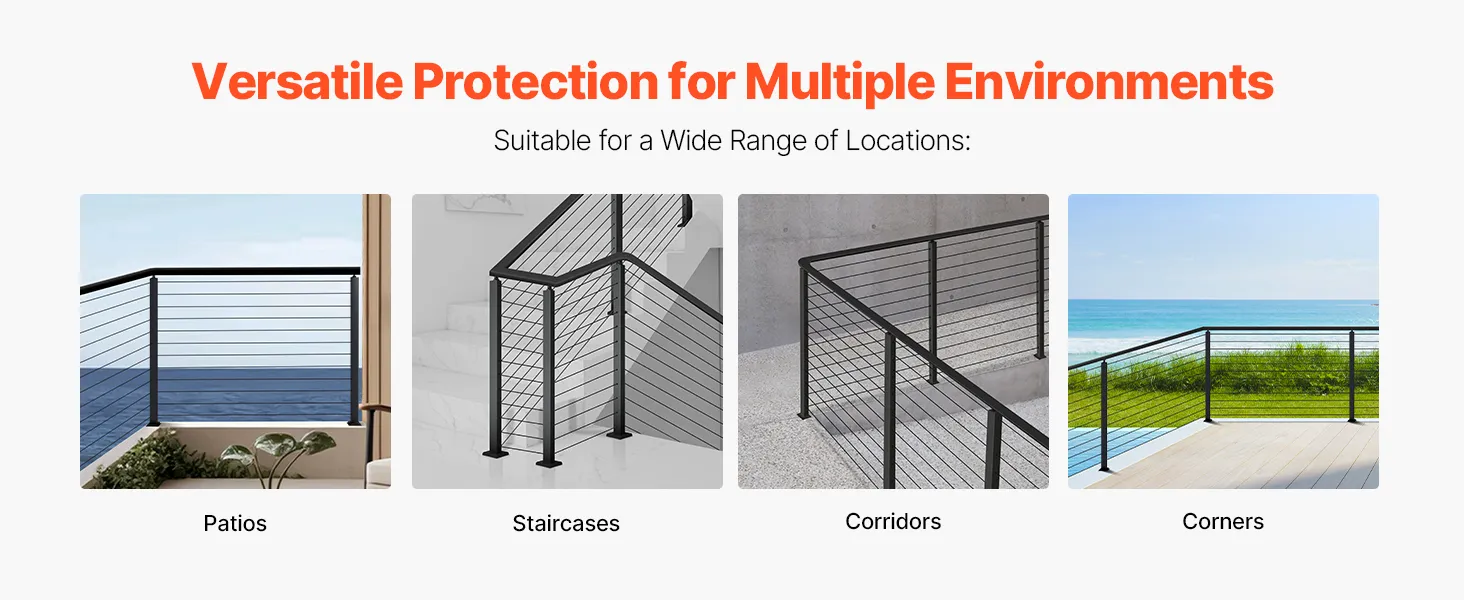 Versatile Protection for Multiple Environments

Suitable for a Wide Range of Locations:

Patios

Staircases

Corridors

Corners